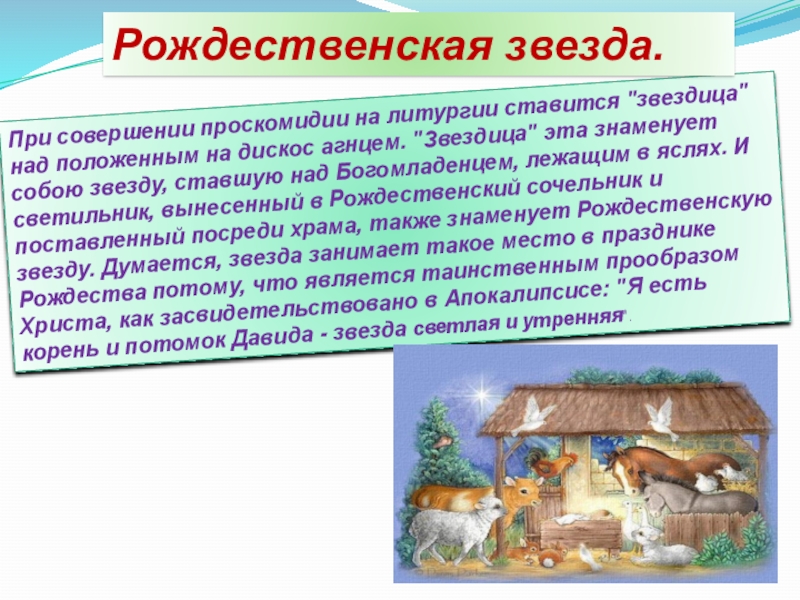 Рождественская звезда.

При совершении проскомидии на литургии ставится "звездица" над положенным на дискос агнцем. "Звездица" эта знаменует собою звезду, ставшую над Богомладенцем, лежащим в яслях. И светильник, вынесенный в Рождественский сочельник и поставленный посреди храма, также знаменует Рождественскую звезду. Думается, звезда занимает такое место в празднике Рождества потому, что является таинственным прообразом Христа, как засвидетельствовано в Апокалипсисе: "Я есть корень и потомок Давида - звезда светлая и утренняя".